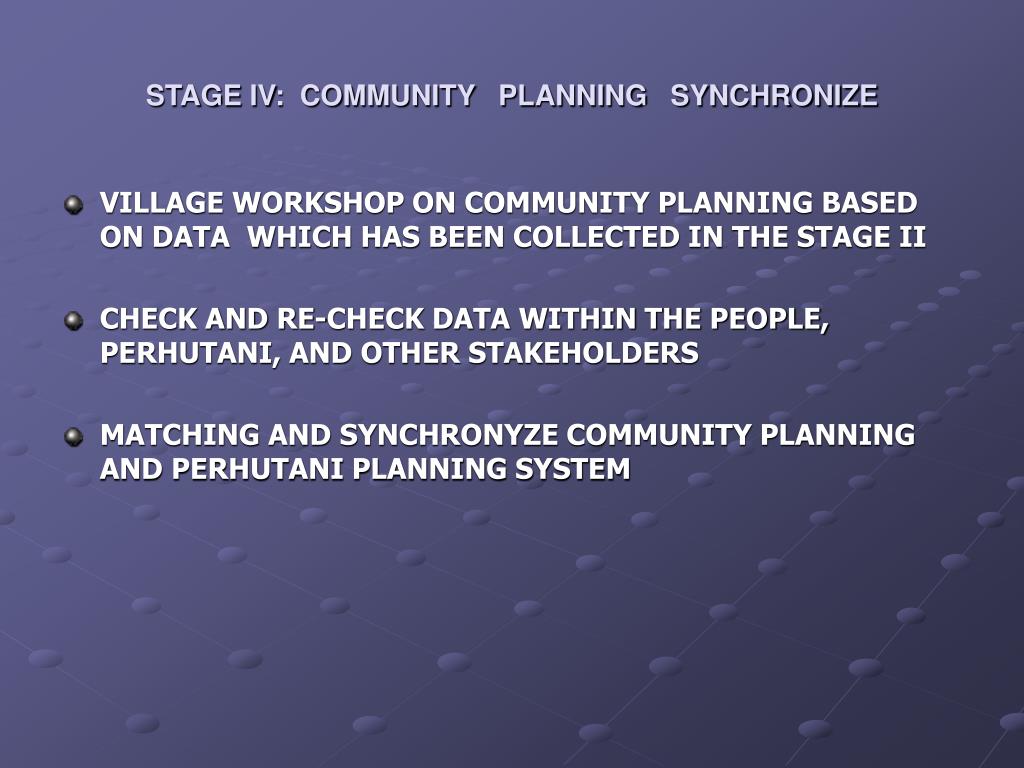 STAGE IV: COMMUNITY PLANNING SYNCHRONIZE

VILLAGE WORKSHOP ON COMMUNITY PLANNING BASED ON DATA WHICH HAS BEEN COLLECTED IN THE STAGE II

CHECK AND RE-CHECK DATA WITHIN THE PEOPLE, PERHUTANI, AND OTHER STAKEHOLDERS

MATCHING AND SYNCHRONYZE COMMUNITY PLANNING AND PERHUTANI PLANNING SYSTEM